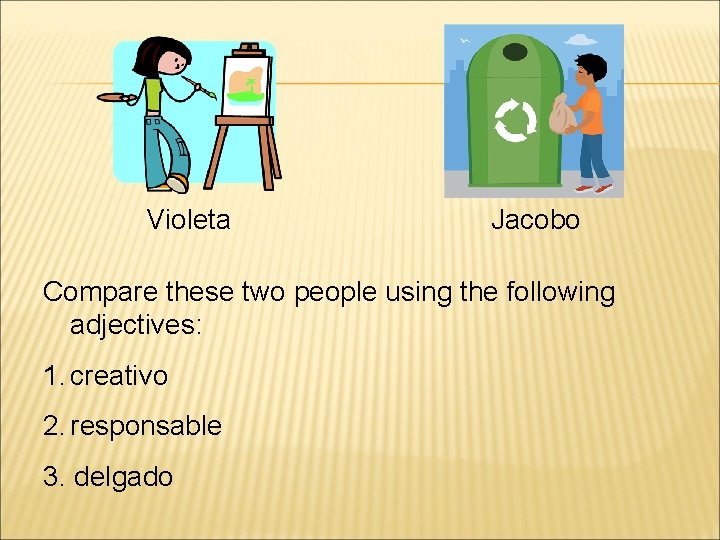 Violeta

Jacobo

Compare these two people using the following adjectives:

1. creativo

2. responsable

3. delgado